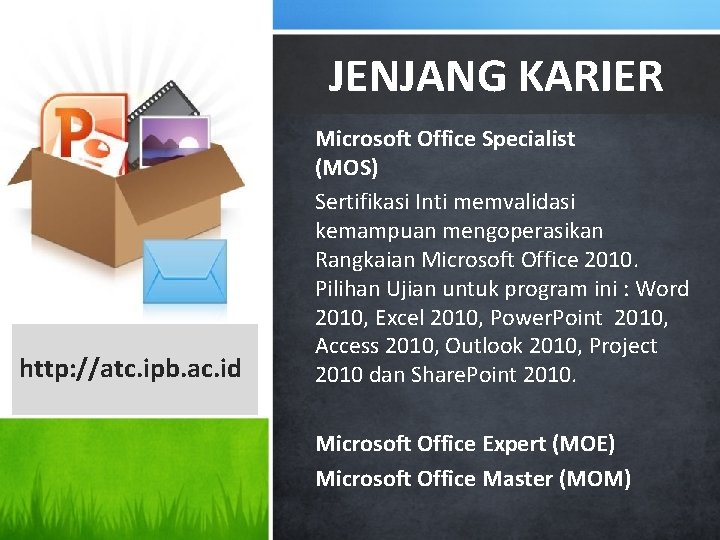 JENJANG KARIER

Microsoft Office Specialist (MOS)

Sertifikasi Inti memvalidasi kemampuan mengoperasikan Rangkaian Microsoft Office 2010. Pilihan Ujian untuk program ini : Word 2010, Excel 2010, PowerPoint 2010, Access 2010, Outlook 2010, Project 2010 dan SharePoint 2010.

Microsoft Office Expert (MOE)

Microsoft Office Master (MOM)

http://atc.ipb.ac.id